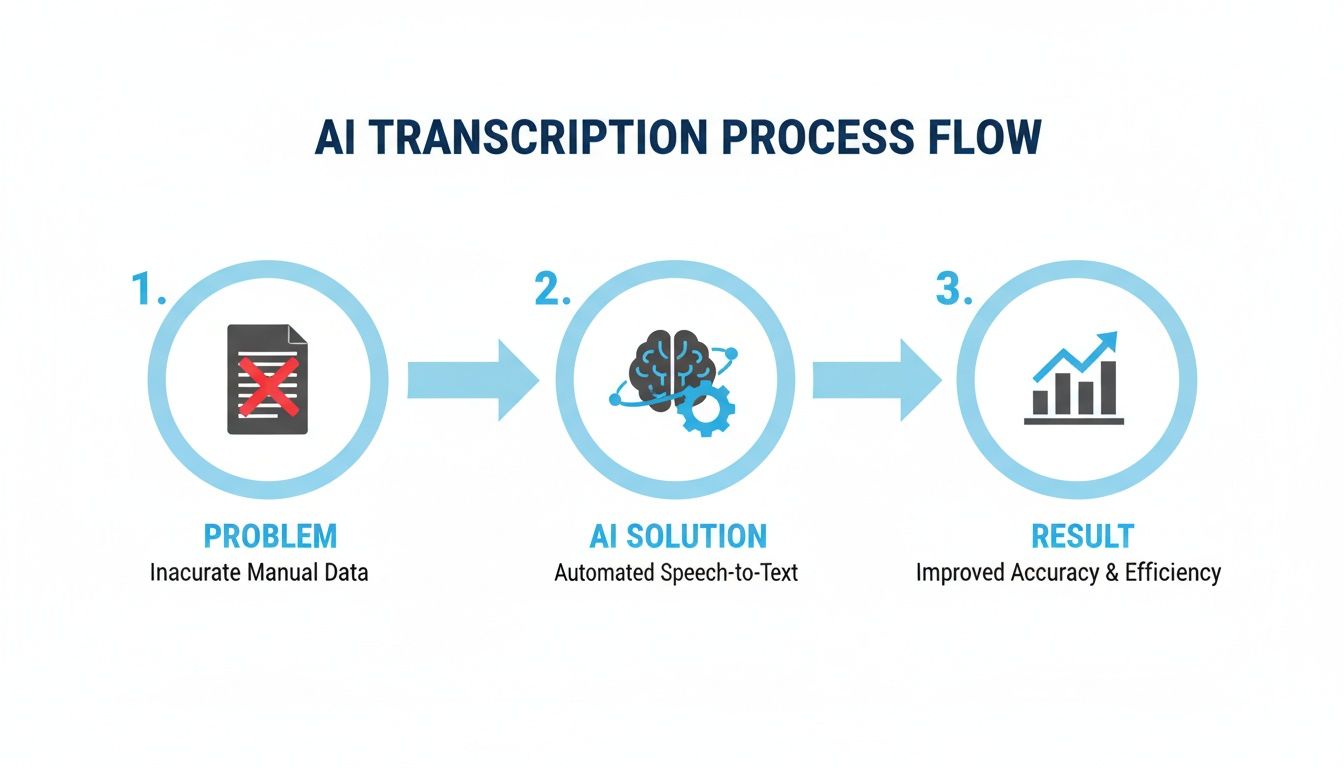 AI TRANSCRIPTION PROCESS FLOW

1.

PROBLEM
Inacurate Manual Data

2.

AI SOLUTION
Automated Speech-to-Text

3.

RESULT
Improved Accuracy & Efficiency